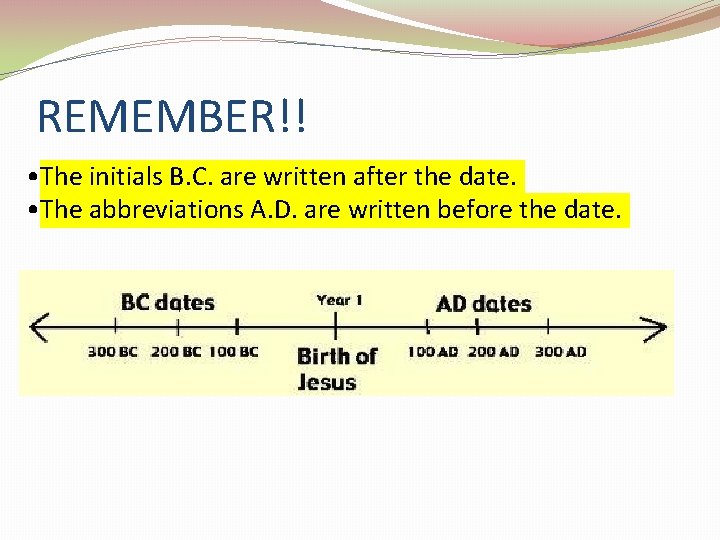 REMEMBER!!

•The initials B.C. are written after the date.
•The abbreviations A.D. are written before the date.

BC dates

Year 1

AD dates

300 BC 200 BC 100 BC

Birth of Jesus

100 AD 200 AD 300 AD